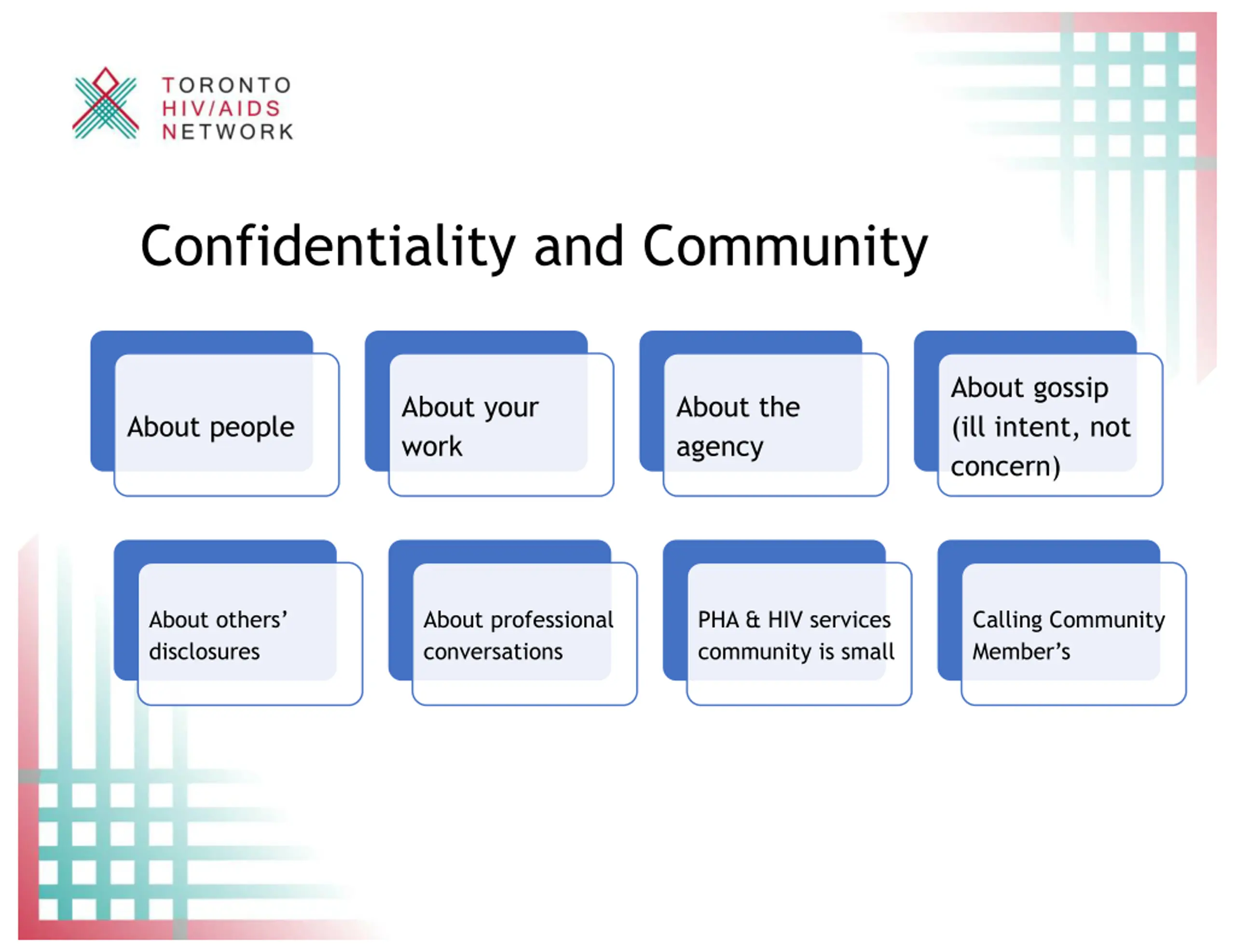 TORONTO
HIV/AIDS
NETWORK

Confidentiality and Community

About people

About your work

About the agency

About gossip (ill intent, not concern)

About others' disclosures

About professional conversations

PHA & HIV services community is small

Calling Community Member's